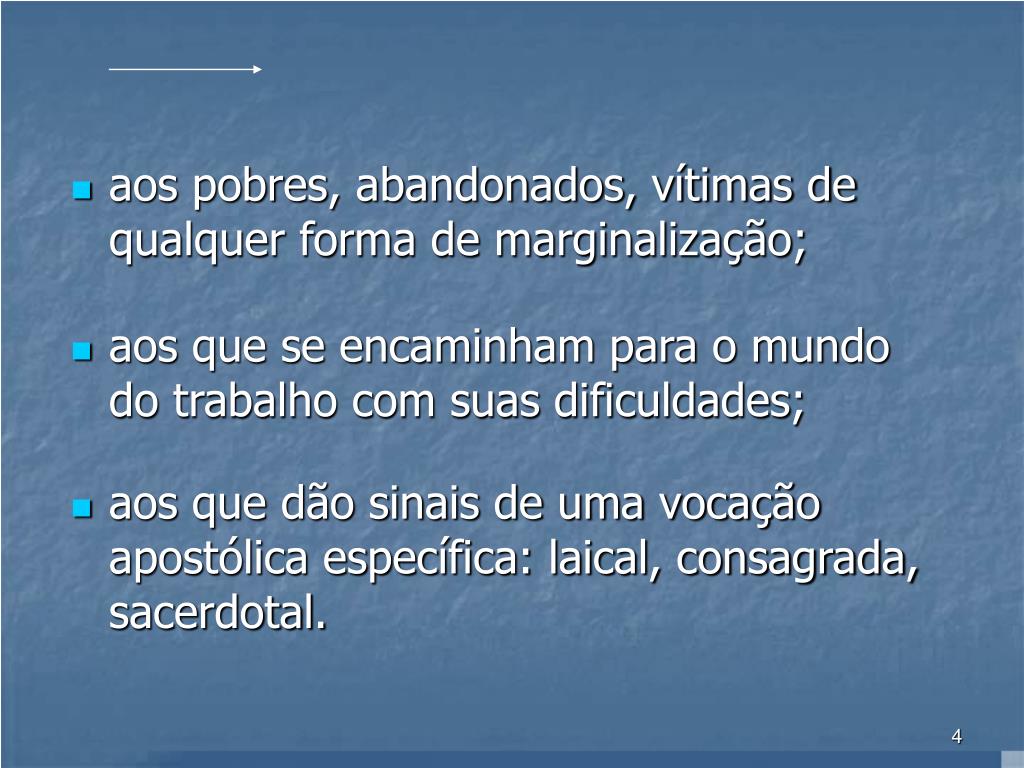 aos pobres, abandonados, vítimas de qualquer forma de marginalização;

aos que se encaminham para o mundo do trabalho com suas dificuldades;

aos que dão sinais de uma vocação apostólica específica: laical, consagrada, sacerdotal.

4